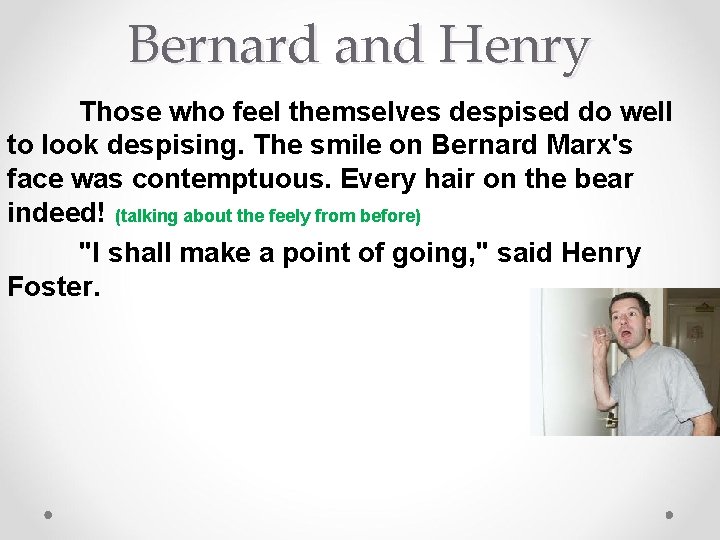 Bernard and Henry

Those who feel themselves despised do well to look despising. The smile on Bernard Marx's face was contemptuous. Every hair on the bear indeed! (talking about the feely from before)

"I shall make a point of going," said Henry Foster.